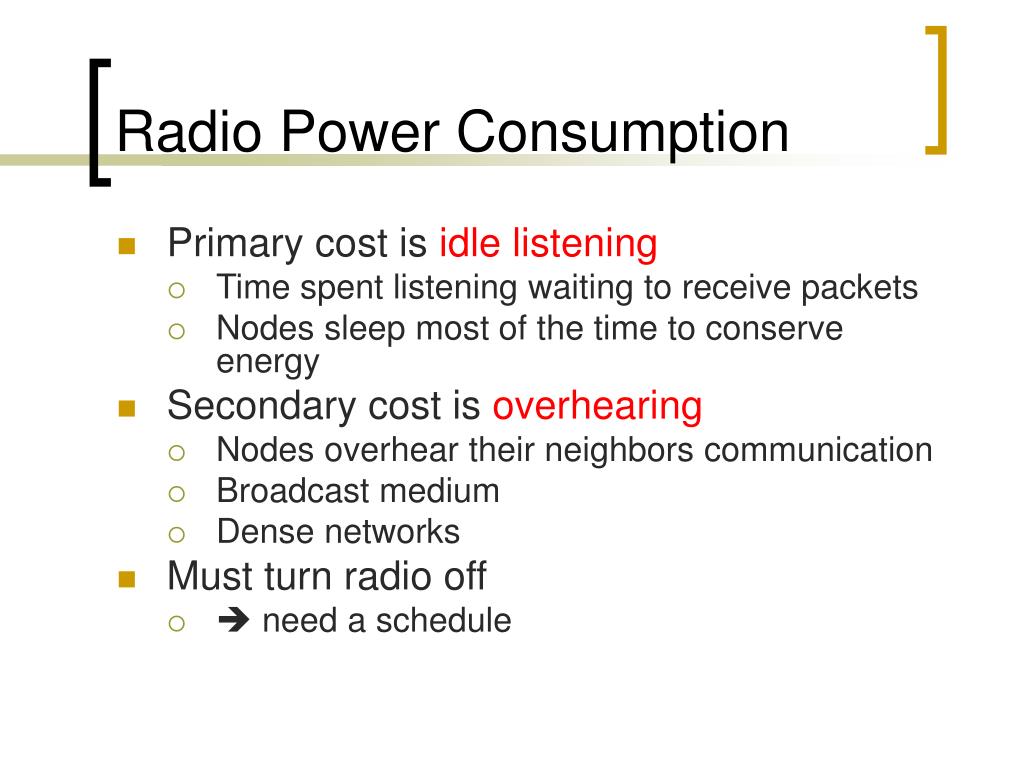 Radio Power Consumption

- Primary cost is idle listening
  - Time spent listening waiting to receive packets
  - Nodes sleep most of the time to conserve energy
- Secondary cost is overhearing
  - Nodes overhear their neighbors communication
  - Broadcast medium
  - Dense networks
- Must turn radio off
  - ➔ need a schedule